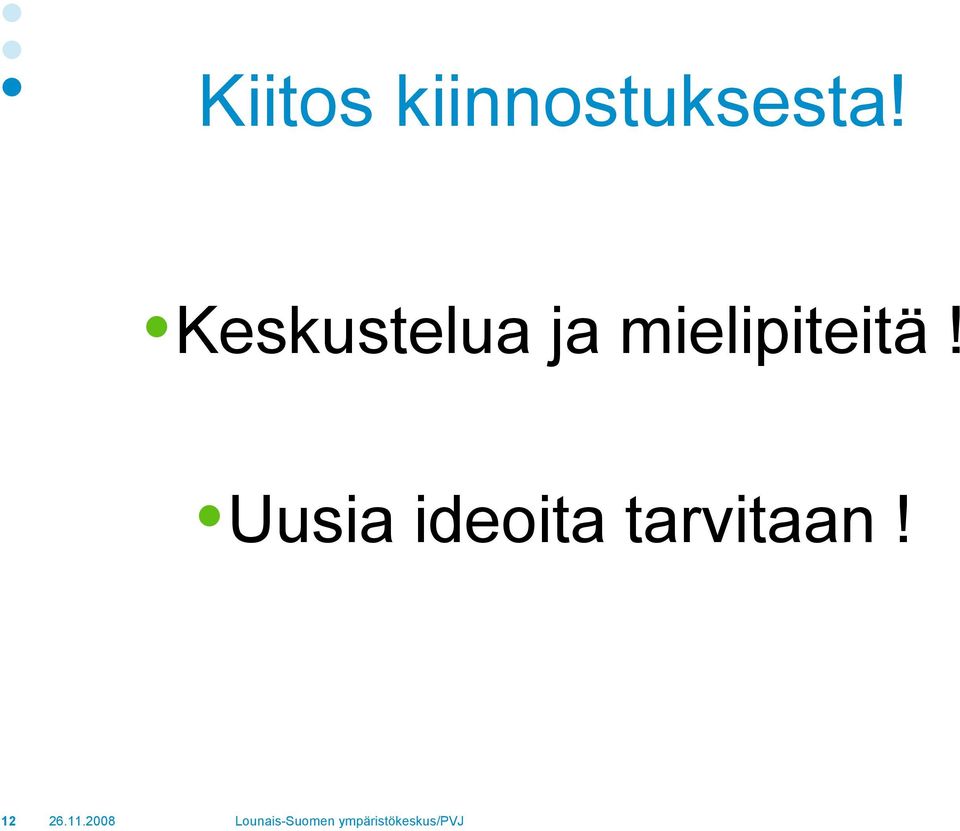 Kiitos kiinnostuksesta!

• Keskustelua ja mielipiteitä !

• Uusia ideoita tarvitaan !

12 26.11.2008 Lounais-Suomen ympäristökeskus/PVJ